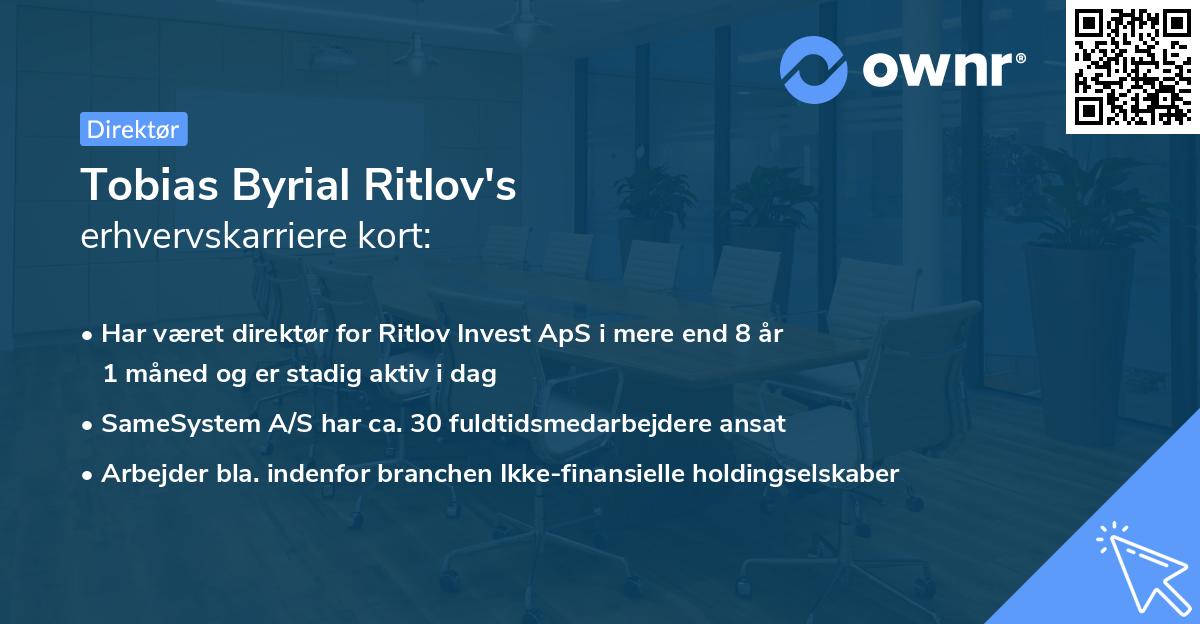 ownr®

Direktør

Tobias Byrial Ritlov's
erhvervskarriere kort:

• Har været direktør for Ritlov Invest ApS i mere end 8 år 1 måned og er stadig aktiv i dag
• SameSystem A/S har ca. 30 fuldtidsmedarbejdere ansat
• Arbejder bla. indenfor branchen Ikke-finansielle holdingselskaber